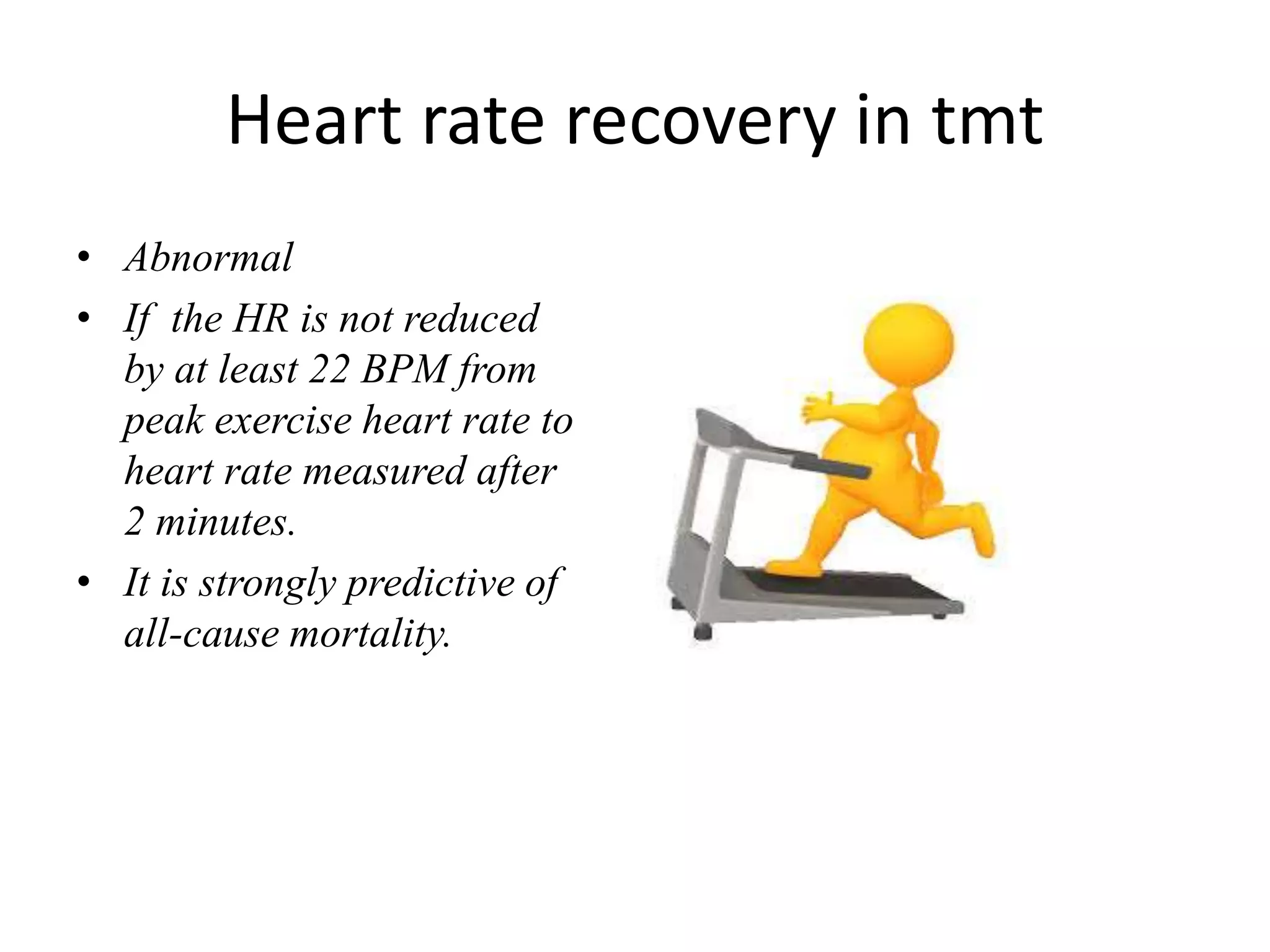 Heart rate recovery in tmt

• Abnormal
• If the HR is not reduced by at least 22 BPM from peak exercise heart rate to heart rate measured after 2 minutes.
• It is strongly predictive of all-cause mortality.